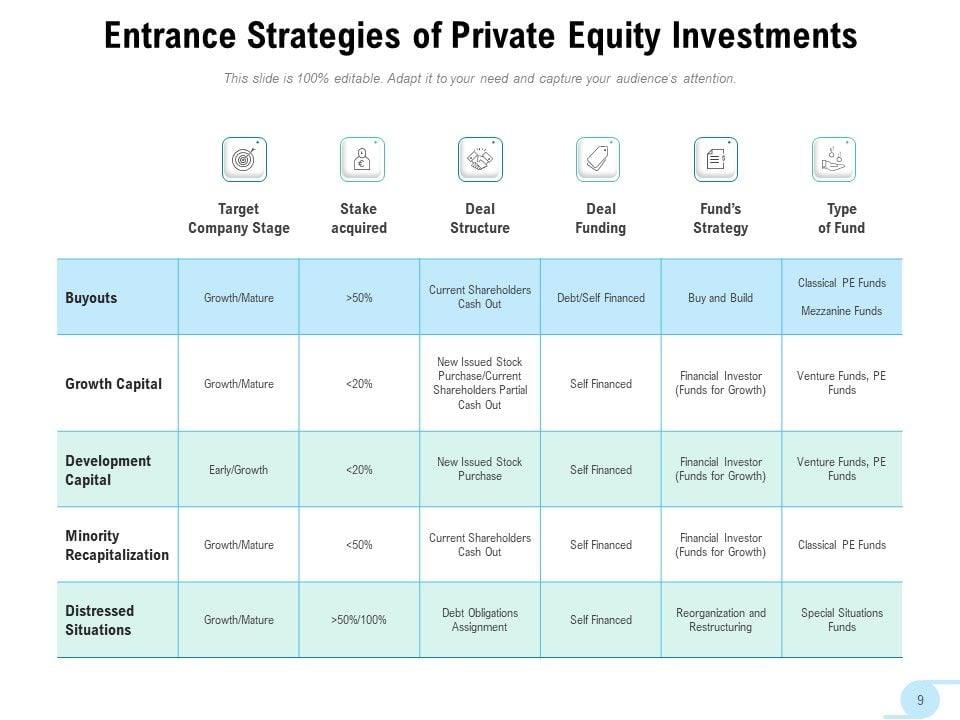 Entrance Strategies of Private Equity Investments

This slide is 100% editable. Adapt it to your need and capture your audience's attention.

| | Target Company Stage | Stake acquired | Deal Structure | Deal Funding | Fund's Strategy | Type of Fund |
|---|---|---|---|---|---|---|
| Buyouts | Growth/Mature | >50% | Current Shareholders Cash Out | Debt/Self Financed | Buy and Build | Classical PE Funds Mezzanine Funds |
| Growth Capital | Growth/Mature | <20% | New Issued Stock Purchase/Current Shareholders Partial Cash Out | Self Financed | Financial Investor (Funds for Growth) | Venture Funds, PE Funds |
| Development Capital | Early/Growth | <20% | New Issued Stock Purchase | Self Financed | Financial Investor (Funds for Growth) | Venture Funds, PE Funds |
| Minority Recapitalization | Growth/Mature | <50% | Current Shareholders Cash Out | Self Financed | Financial Investor (Funds for Growth) | Classical PE Funds |
| Distressed Situations | Growth/Mature | >50%/100% | Debt Obligations Assignment | Self Financed | Reorganization and Restructuring | Special Situations Funds |

9